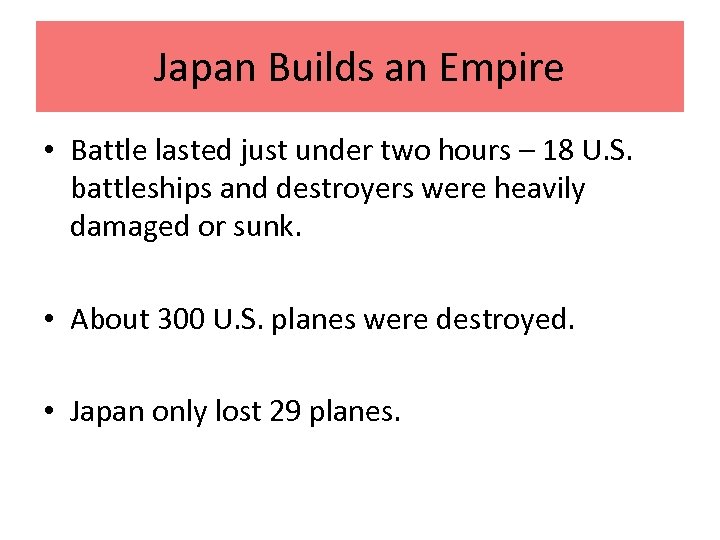 Japan Builds an Empire

• Battle lasted just under two hours – 18 U.S. battleships and destroyers were heavily damaged or sunk.

• About 300 U.S. planes were destroyed.

• Japan only lost 29 planes.